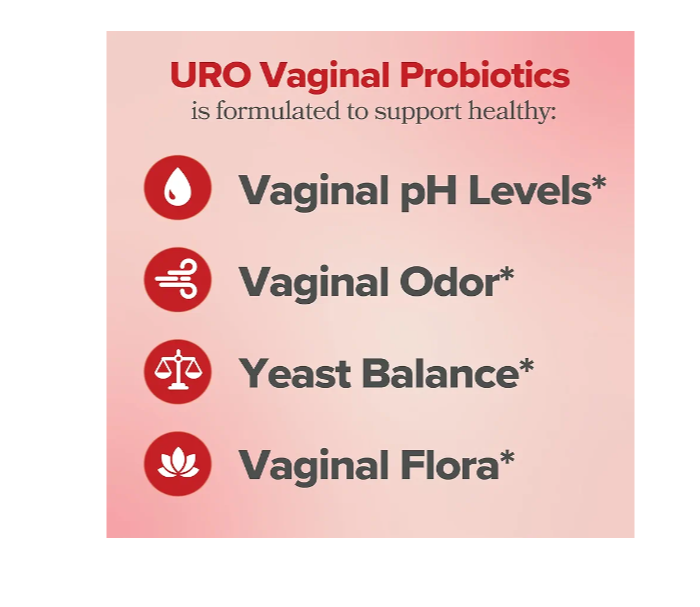 URO Vaginal Probiotics
is formulated to support healthy:

Vaginal pH Levels*

Vaginal Odor*

Yeast Balance*

Vaginal Flora*